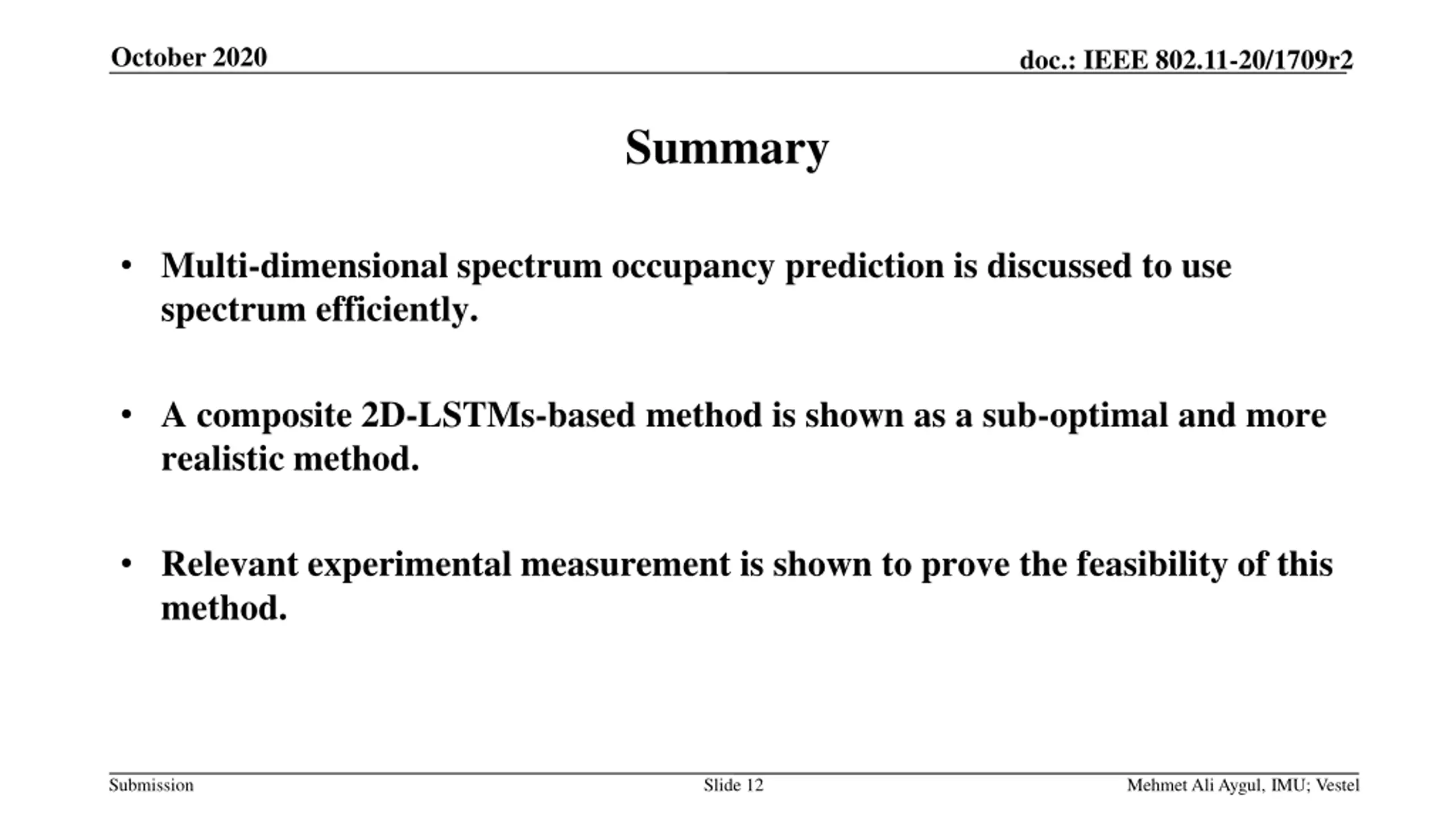 October 2020

doc.: IEEE 802.11-20/1709r2

Summary

• Multi-dimensional spectrum occupancy prediction is discussed to use spectrum efficiently.

• A composite 2D-LSTMs-based method is shown as a sub-optimal and more realistic method.

• Relevant experimental measurement is shown to prove the feasibility of this method.

Submission

Slide 12

Mehmet Ali Aygul, IMU; Vestel